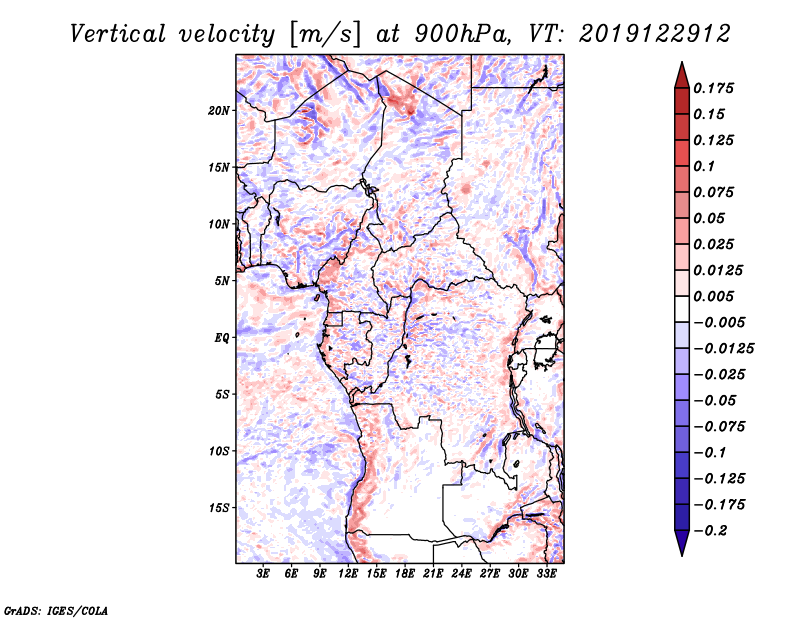 Vertical velocity [m/s] at 900hPa, VT: 2019122912

20N
15N
10N
5N
EQ
5S
10S
15S

3E 6E 9E 12E 15E 18E 21E 24E 27E 30E 33E

0.175
0.15
0.125
0.1
0.075
0.05
0.025
0.0125
0.005
−0.005
−0.0125
−0.025
−0.05
−0.075
−0.1
−0.125
−0.175
−0.2

GrADS: IGES/COLA